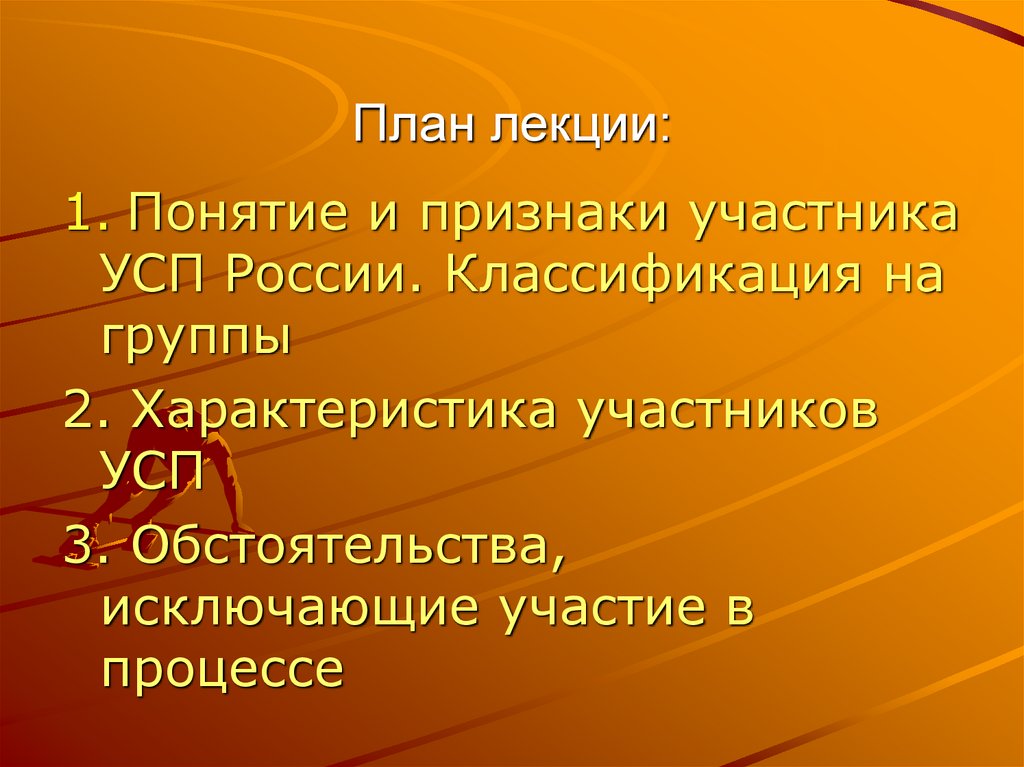 План лекции:

1. Понятие и признаки участника УСП России. Классификация на группы

2. Характеристика участников УСП

3. Обстоятельства, исключающие участие в процессе